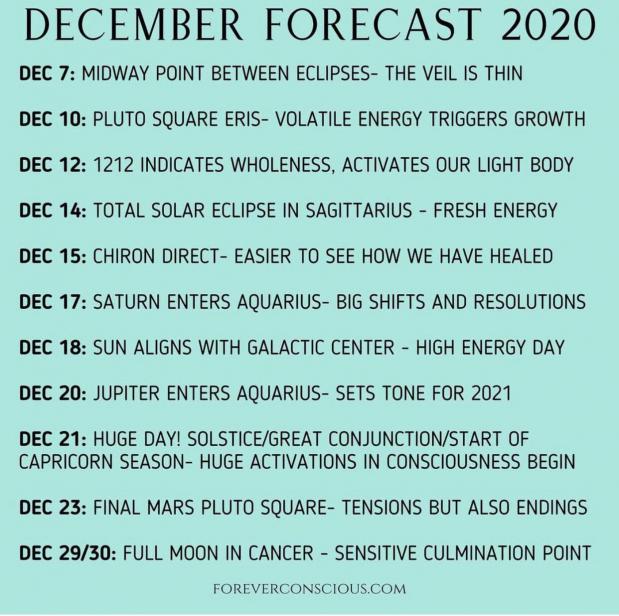 DECEMBER FORECAST 2020

DEC 7: MIDWAY POINT BETWEEN ECLIPSES- THE VEIL IS THIN

DEC 10: PLUTO SQUARE ERIS- VOLATILE ENERGY TRIGGERS GROWTH

DEC 12: 1212 INDICATES WHOLENESS, ACTIVATES OUR LIGHT BODY

DEC 14: TOTAL SOLAR ECLIPSE IN SAGITTARIUS - FRESH ENERGY

DEC 15: CHIRON DIRECT- EASIER TO SEE HOW WE HAVE HEALED

DEC 17: SATURN ENTERS AQUARIUS- BIG SHIFTS AND RESOLUTIONS

DEC 18: SUN ALIGNS WITH GALACTIC CENTER - HIGH ENERGY DAY

DEC 20: JUPITER ENTERS AQUARIUS- SETS TONE FOR 2021

DEC 21: HUGE DAY! SOLSTICE/GREAT CONJUNCTION/START OF CAPRICORN SEASON- HUGE ACTIVATIONS IN CONSCIOUSNESS BEGIN

DEC 23: FINAL MARS PLUTO SQUARE- TENSIONS BUT ALSO ENDINGS

DEC 29/30: FULL MOON IN CANCER - SENSITIVE CULMINATION POINT

FOREVERCONSCIOUS.COM